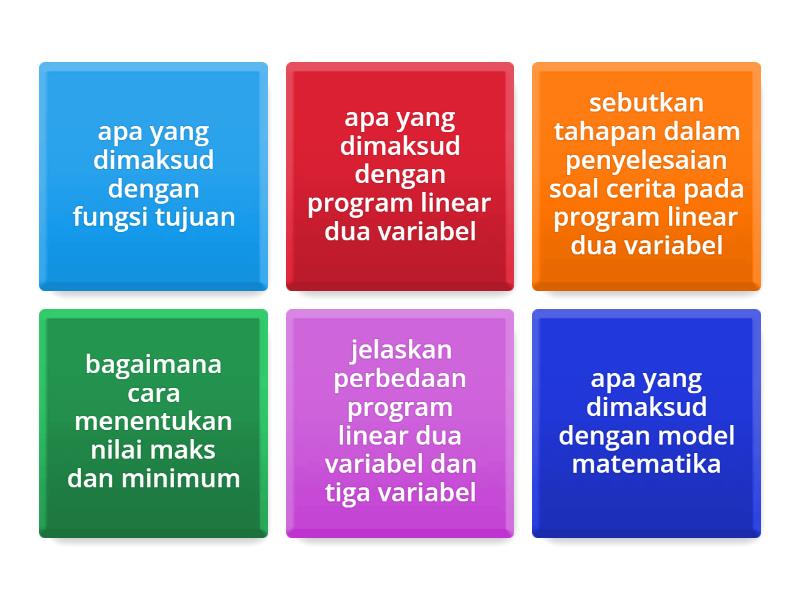 apa yang dimaksud dengan fungsi tujuan

apa yang dimaksud dengan program linear dua variabel

sebutkan tahapan dalam penyelesaian soal cerita pada program linear dua variabel

bagaimana cara menentukan nilai maks dan minimum

jelaskan perbedaan program linear dua variabel dan tiga variabel

apa yang dimaksud dengan model matematika